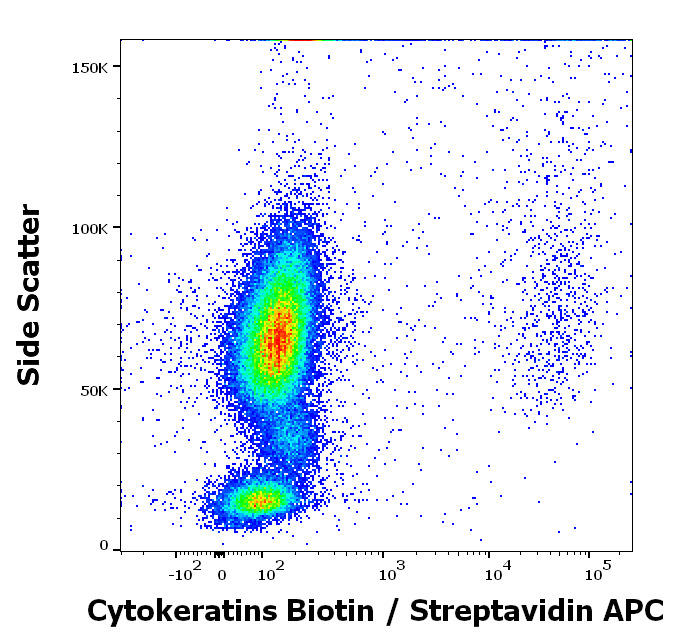 Side Scatter

150K
100K
50K
0

$-10^2$ 0 $10^2$ $10^3$ $10^4$ $10^5$

Cytokeratins Biotin / Streptavidin APC